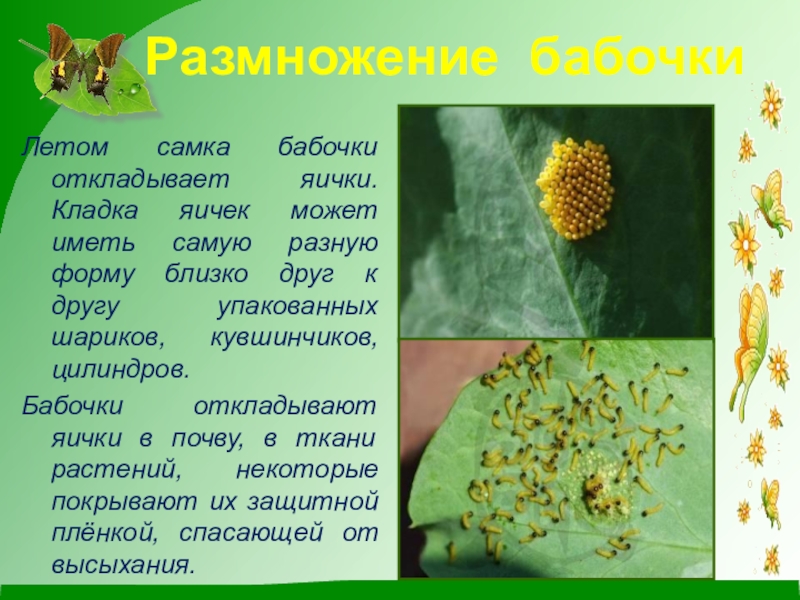 Размножение бабочки

Летом самка бабочки откладывает яички. Кладка яичек может иметь самую разную форму близко друг к другу упакованных шариков, кувшинчиков, цилиндров.

Бабочки откладывают яички в почву, в ткани растений, некоторые покрывают их защитной плёнкой, спасающей от высыхания.